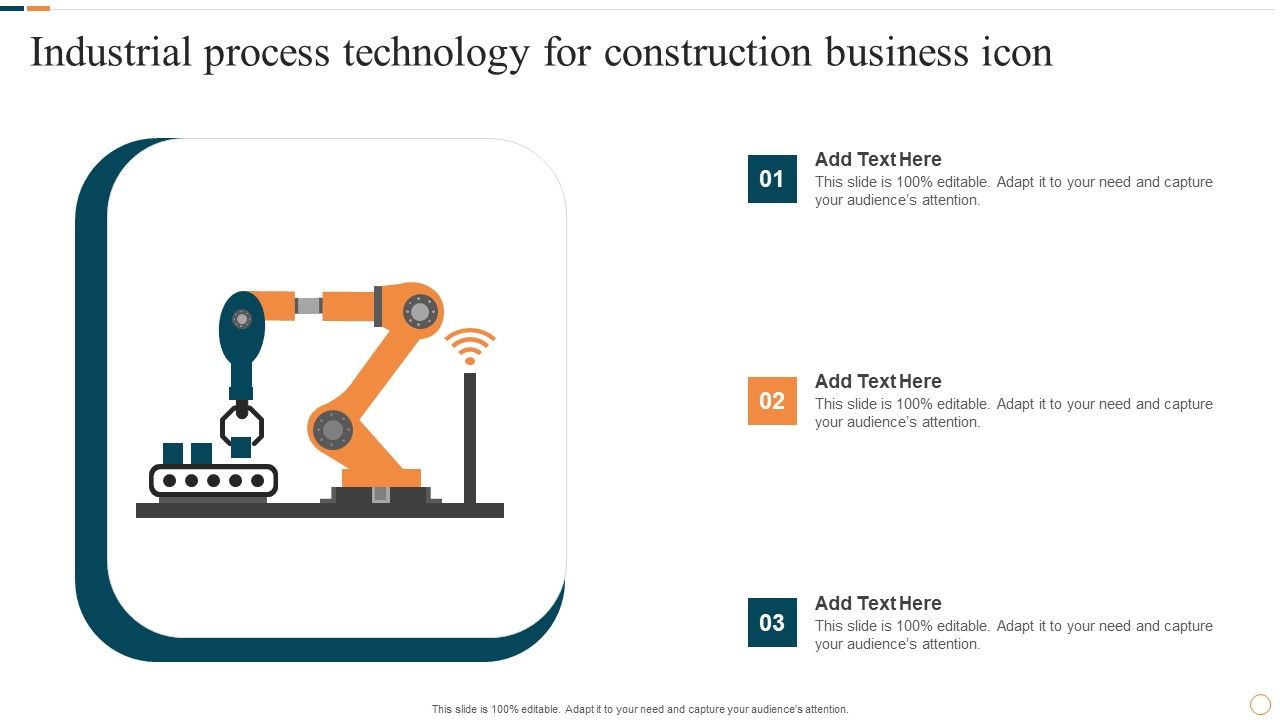 Industrial process technology for construction business icon

01

Add Text Here

This slide is 100% editable. Adapt it to your need and capture your audience's attention.

02

Add Text Here

This slide is 100% editable. Adapt it to your need and capture your audience's attention.

03

Add Text Here

This slide is 100% editable. Adapt it to your need and capture your audience's attention.

This slide is 100% editable. Adapt it to your need and capture your audience's attention.